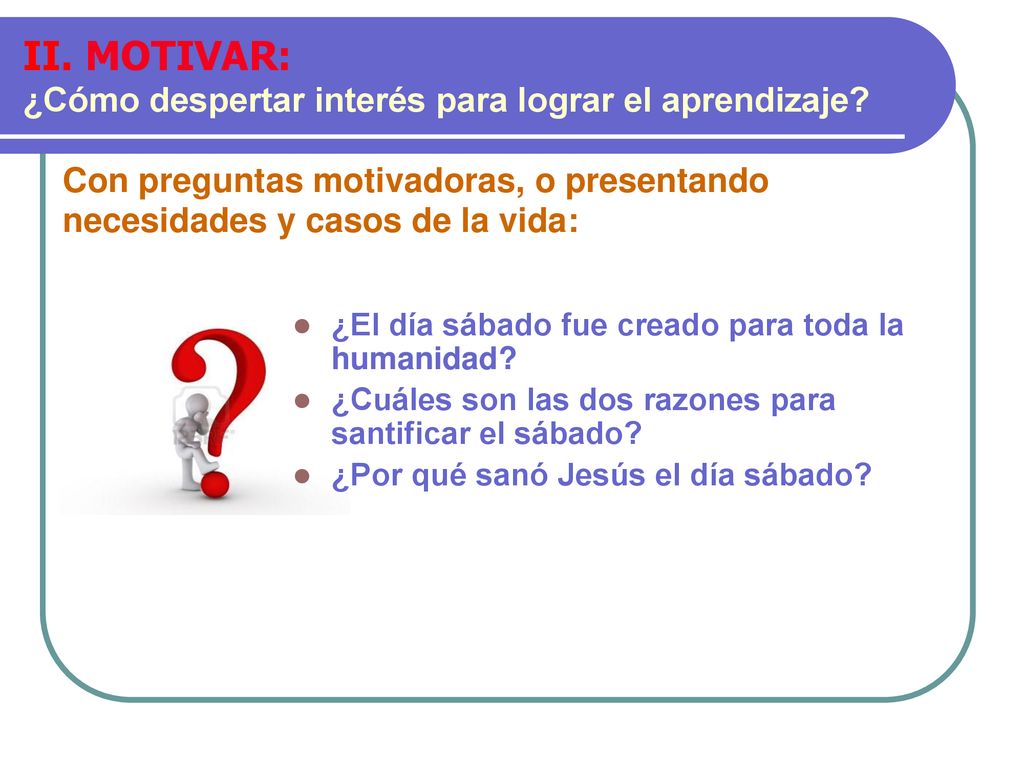 II. MOTIVAR:
¿Cómo despertar interés para lograr el aprendizaje?

Con preguntas motivadoras, o presentando necesidades y casos de la vida:

- ¿El día sábado fue creado para toda la humanidad?
- ¿Cuáles son las dos razones para santificar el sábado?
- ¿Por qué sanó Jesús el día sábado?